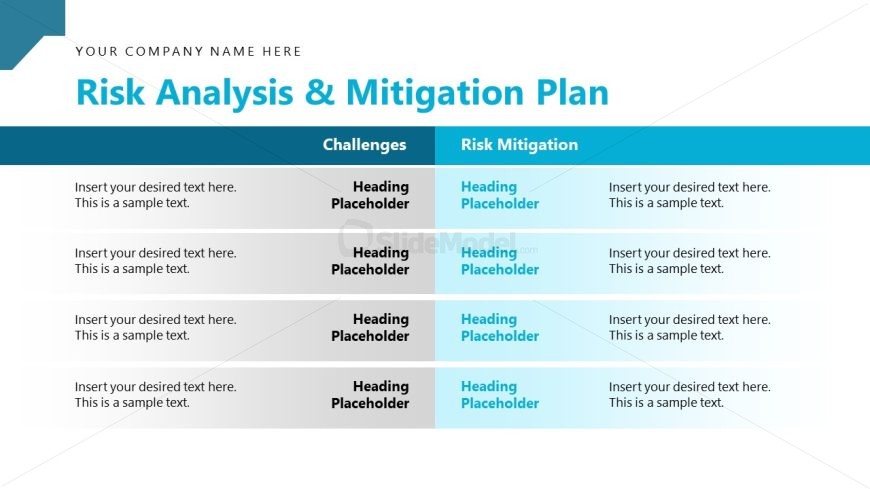 YOUR COMPANY NAME HERE

Risk Analysis & Mitigation Plan

| | Challenges | Risk Mitigation | |
|---|---|---|---|
| Insert your desired text here. This is a sample text. | Heading Placeholder | Heading Placeholder | Insert your desired text here. This is a sample text. |
| Insert your desired text here. This is a sample text. | Heading Placeholder | Heading Placeholder | Insert your desired text here. This is a sample text. |
| Insert your desired text here. This is a sample text. | Heading Placeholder | Heading Placeholder | Insert your desired text here. This is a sample text. |
| Insert your desired text here. This is a sample text. | Heading Placeholder | Heading Placeholder | Insert your desired text here. This is a sample text. |

SlideModel.com